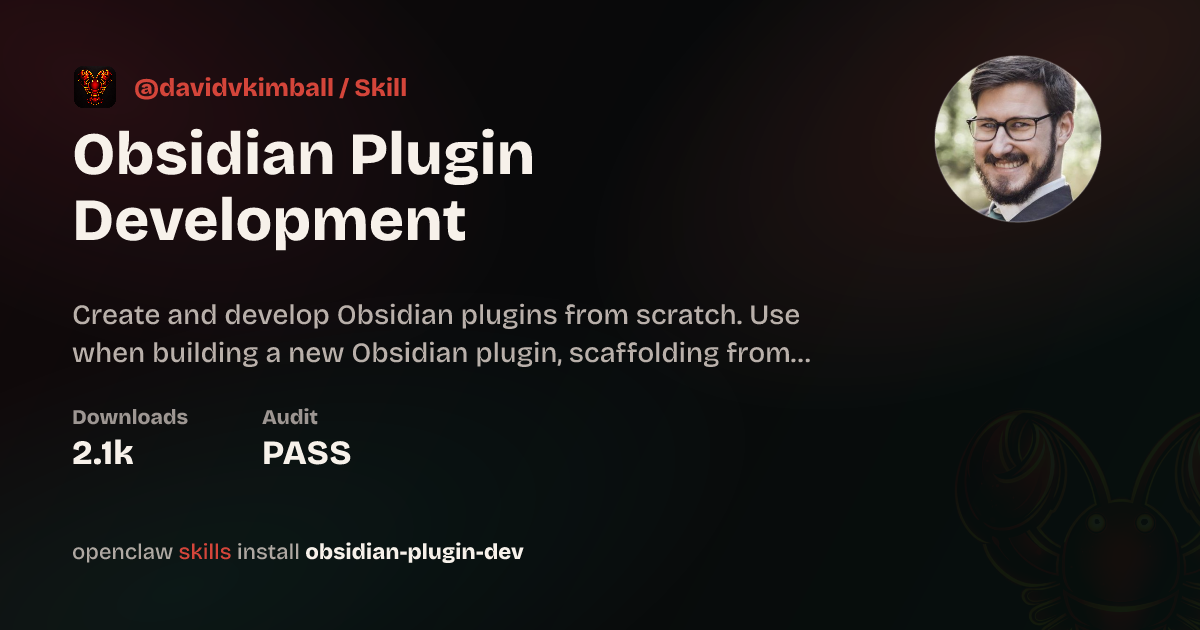 @davidvkimball / Skill

Obsidian Plugin Development

Create and develop Obsidian plugins from scratch. Use when building a new Obsidian plugin, scaffolding from...

Downloads
2.1k

Audit
PASS

openclaw skills install obsidian-plugin-dev